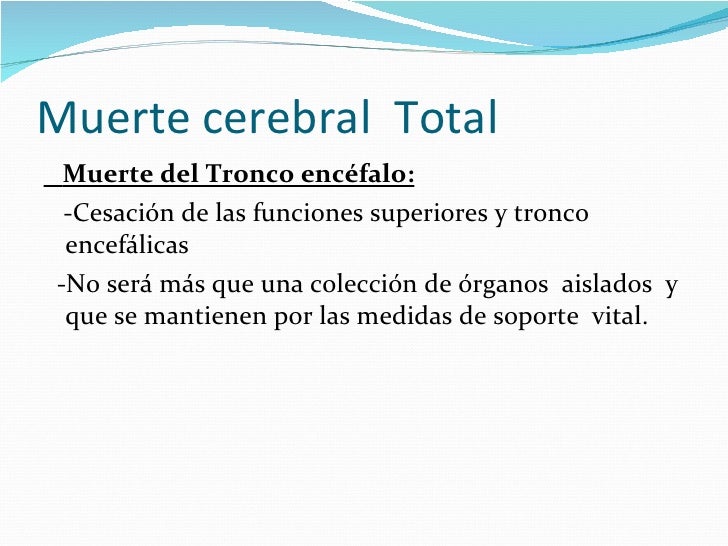 Muerte cerebral Total

Muerte del Tronco encéfalo:

-Cesación de las funciones superiores y tronco encefálicas

-No será más que una colección de órganos aislados y que se mantienen por las medidas de soporte vital.